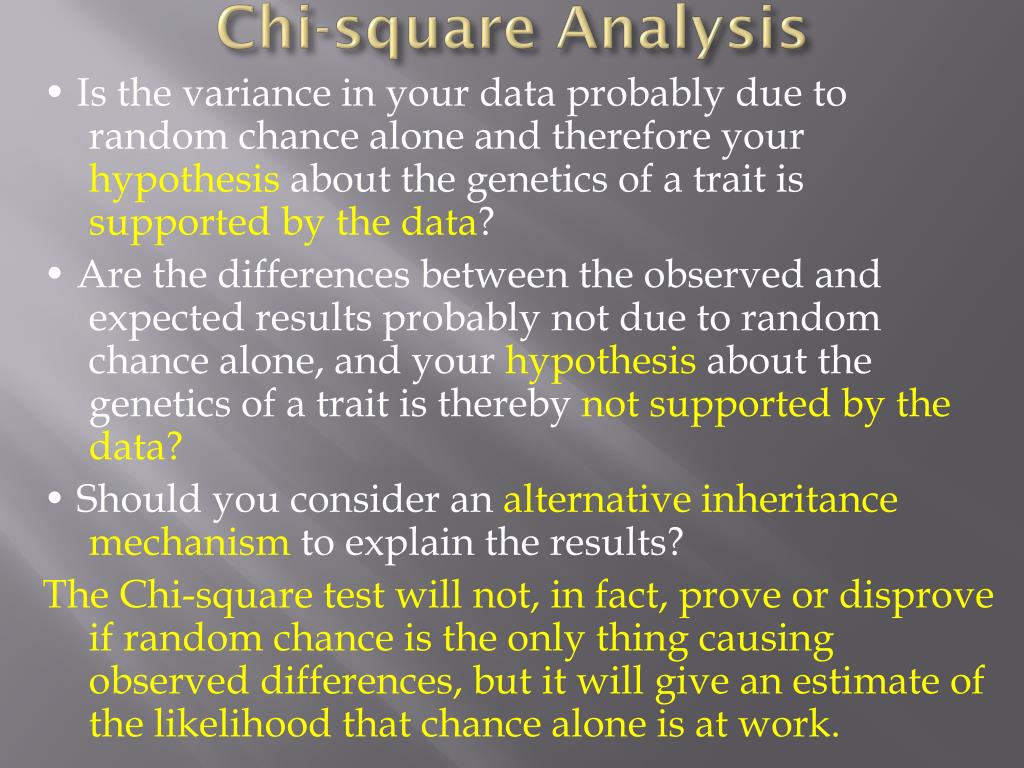 Chi-square Analysis

• Is the variance in your data probably due to random chance alone and therefore your hypothesis about the genetics of a trait is supported by the data?

• Are the differences between the observed and expected results probably not due to random chance alone, and your hypothesis about the genetics of a trait is thereby not supported by the data?

• Should you consider an alternative inheritance mechanism to explain the results?

The Chi-square test will not, in fact, prove or disprove if random chance is the only thing causing observed differences, but it will give an estimate of the likelihood that chance alone is at work.